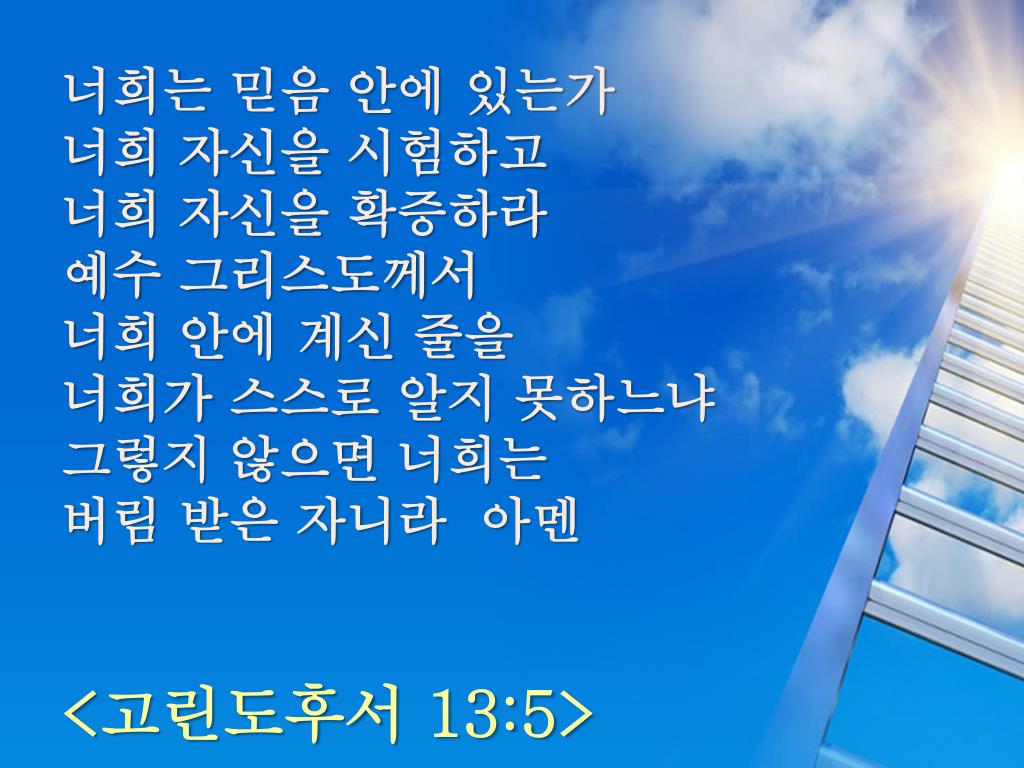 너희는 믿음 안에 있는가
너희 자신을 시험하고
너희 자신을 확증하라
예수 그리스도께서
너희 안에 계신 줄을
너희가 스스로 알지 못하느냐
그렇지 않으면 너희는
버림 받은 자니라 아멘

<고린도후서 13:5>